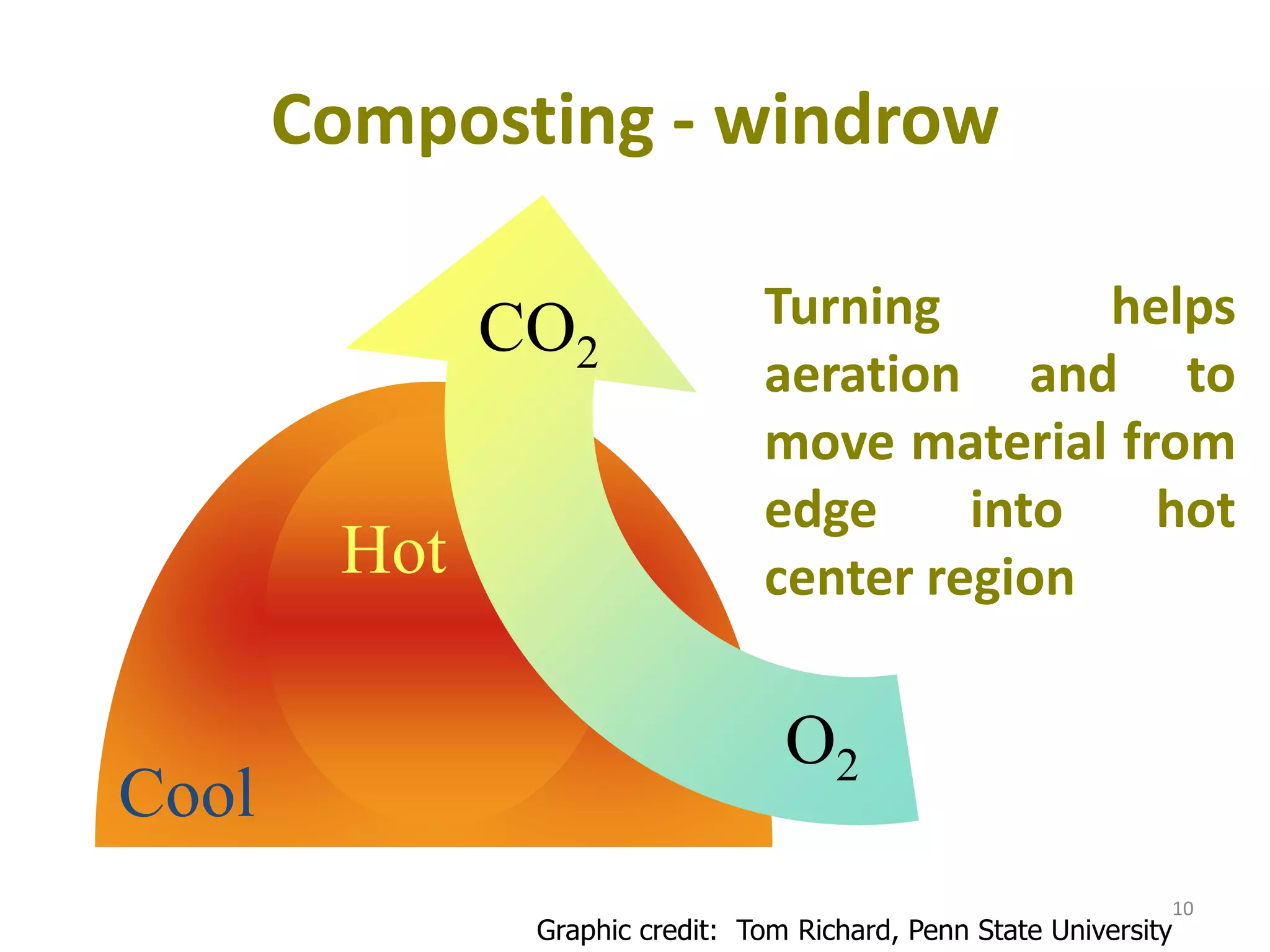 Composting - windrow

$CO_2$

Hot

Cool

$O_2$

Turning helps aeration and to move material from edge into hot center region

10

Graphic credit: Tom Richard, Penn State University